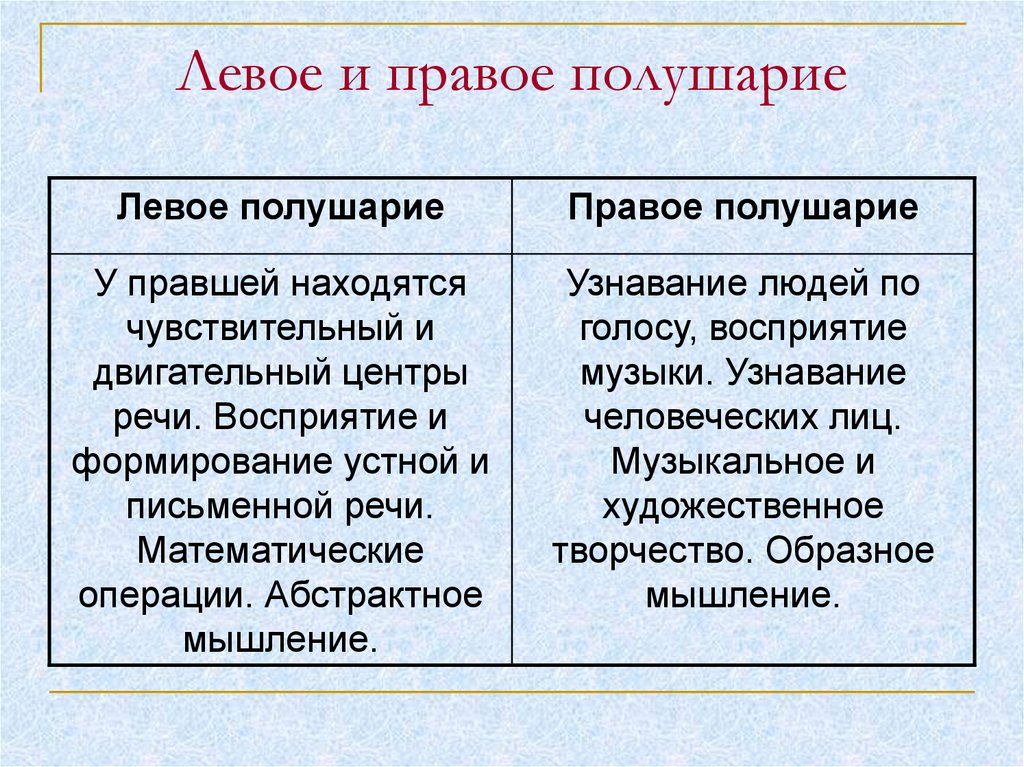 Левое и правое полушарие

| Левое полушарие | Правое полушарие |
|---|---|
| У правшей находятся чувствительный и двигательный центры речи. Восприятие и формирование устной и письменной речи. Математические операции. Абстрактное мышление. | Узнавание людей по голосу, восприятие музыки. Узнавание человеческих лиц. Музыкальное и художественное творчество. Образное мышление. |